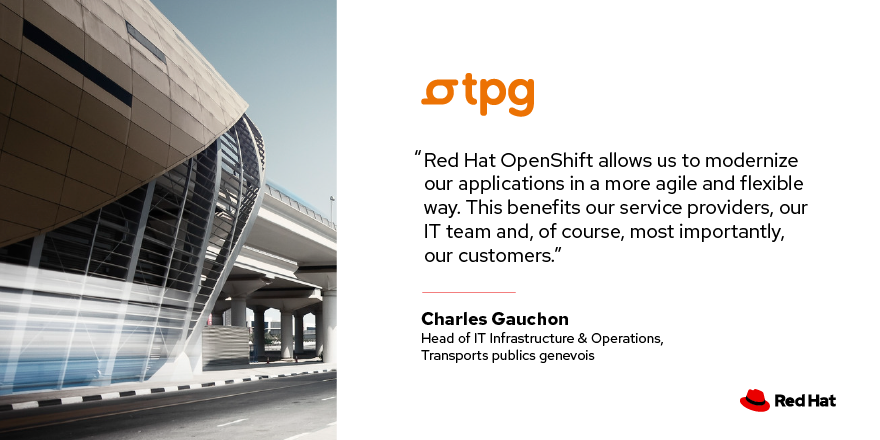 tpg

“Red Hat OpenShift allows us to modernize our applications in a more agile and flexible way. This benefits our service providers, our IT team and, of course, most importantly, our customers.”

Charles Gauchon
Head of IT Infrastructure & Operations,
Transports publics genevois

Red Hat